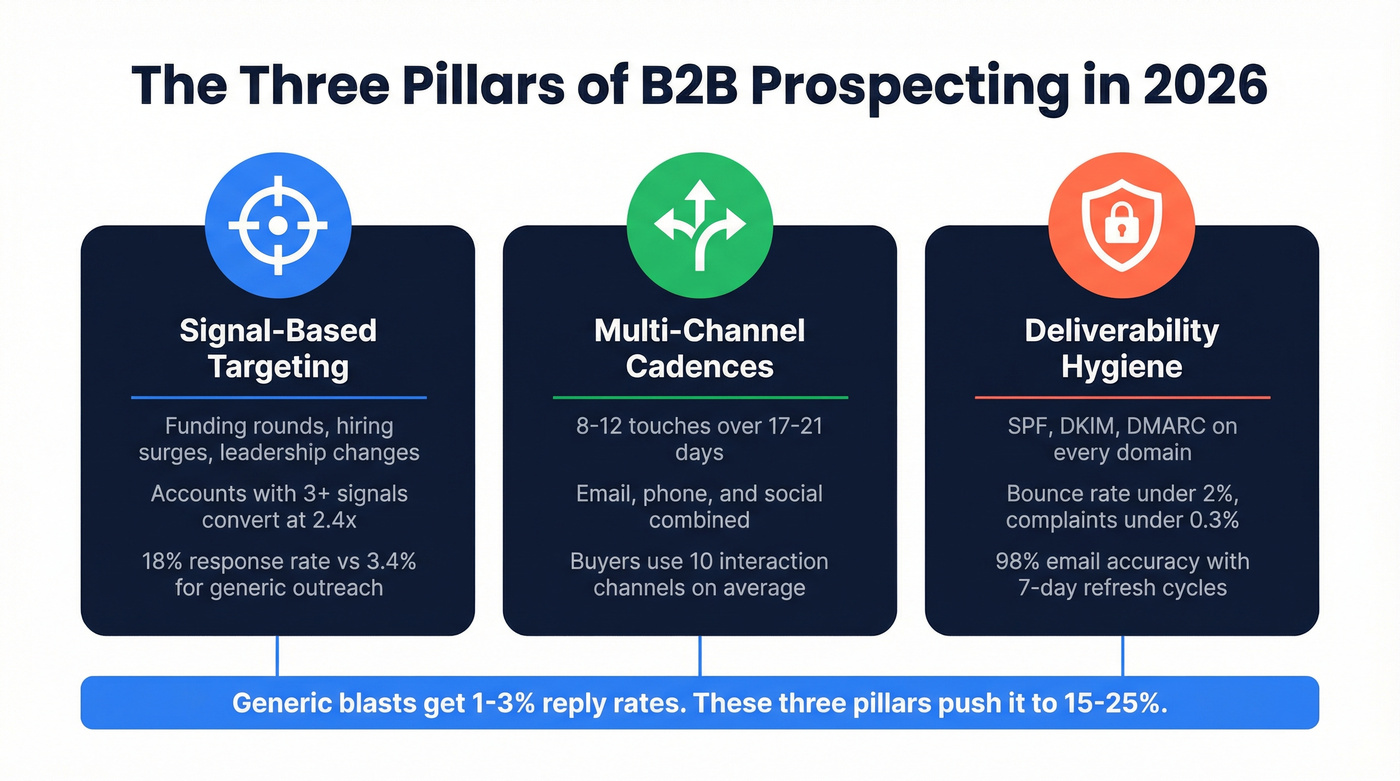 The Three Pillars of B2B Prospecting in 2026

Signal-Based Targeting

Funding rounds, hiring surges, leadership changes

Accounts with 3+ signals convert at 2.4x

18% response rate vs 3.4% for generic outreach

Multi-Channel Cadences

8-12 touches over 17-21 days

Email, phone, and social combined

Buyers use 10 interaction channels on average

Deliverability Hygiene

SPF, DKIM, DMARC on every domain

Bounce rate under 2%, complaints under 0.3%

98% email accuracy with 7-day refresh cycles

Generic blasts get 1-3% reply rates. These three pillars push it to 15-25%.